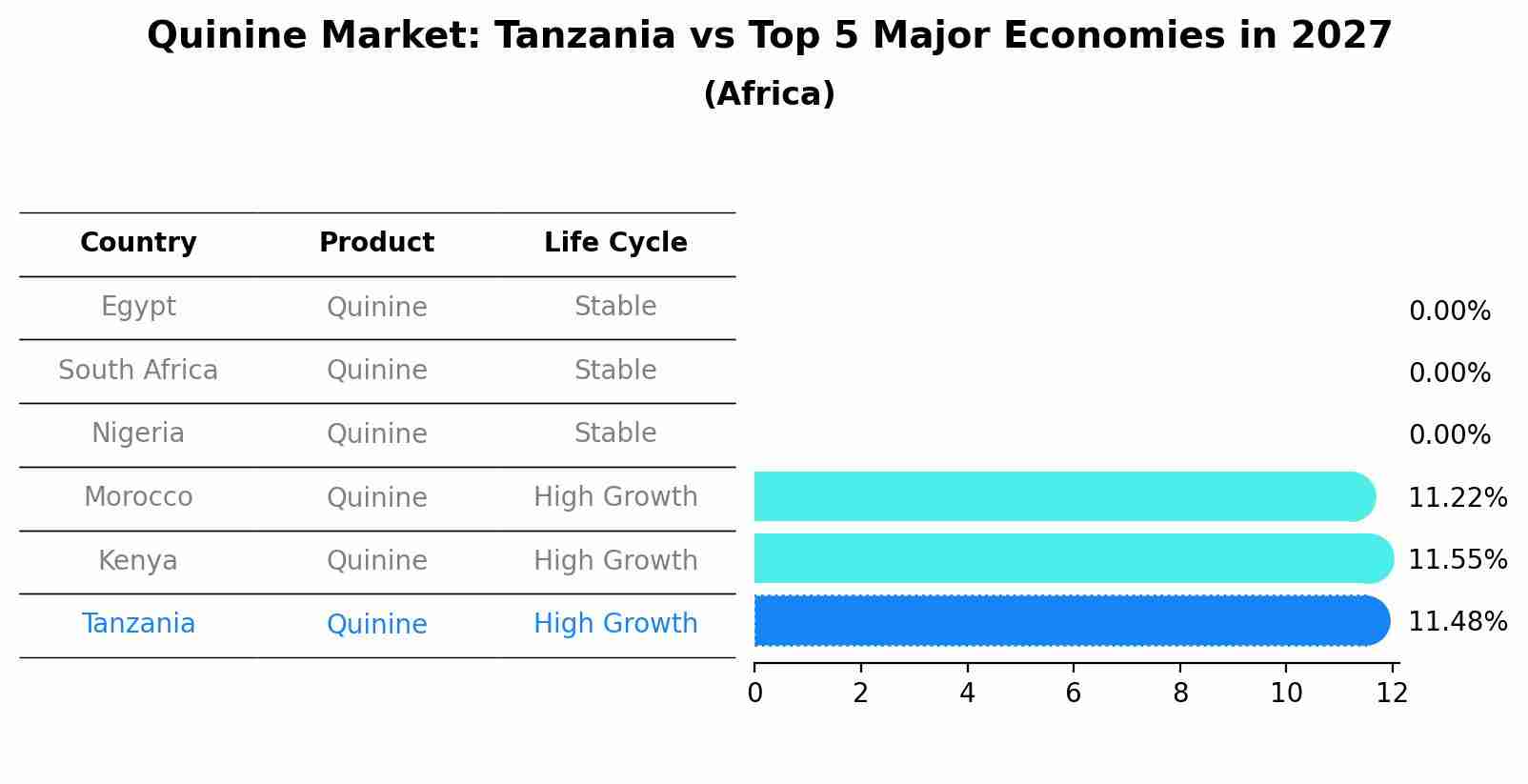 Quinine Market: Tanzania vs Top 5 Major Economies in 2027
(Africa)

| Country | Product | Life Cycle |
|---|---|---|
| Egypt | Quinine | Stable |
| South Africa | Quinine | Stable |
| Nigeria | Quinine | Stable |
| Morocco | Quinine | High Growth |
| Kenya | Quinine | High Growth |
| Tanzania | Quinine | High Growth |

0.00%
0.00%
0.00%
11.22%
11.55%
11.48%

0 2 4 6 8 10 12